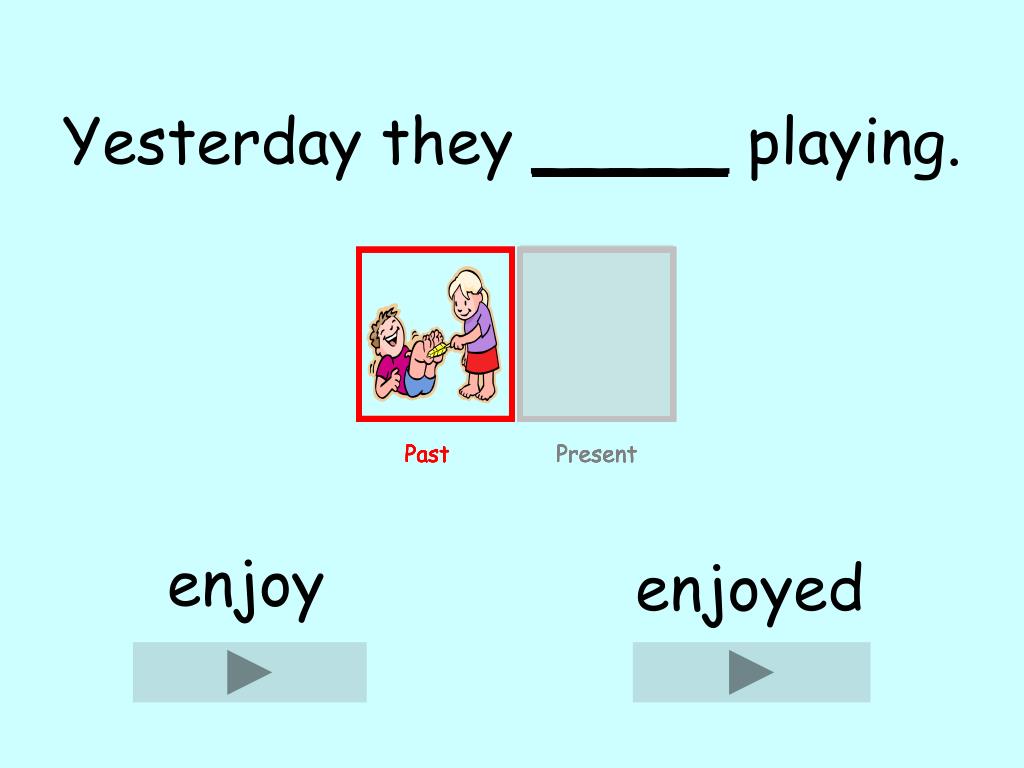 Yesterday they _____ playing.

Past

Present

enjoy

enjoyed